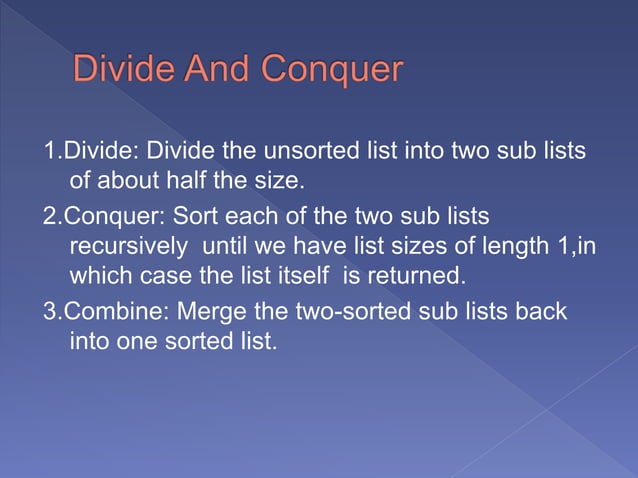 Divide And Conquer

1.Divide: Divide the unsorted list into two sub lists of about half the size.

2.Conquer: Sort each of the two sub lists recursively until we have list sizes of length 1,in which case the list itself is returned.

3.Combine: Merge the two-sorted sub lists back into one sorted list.